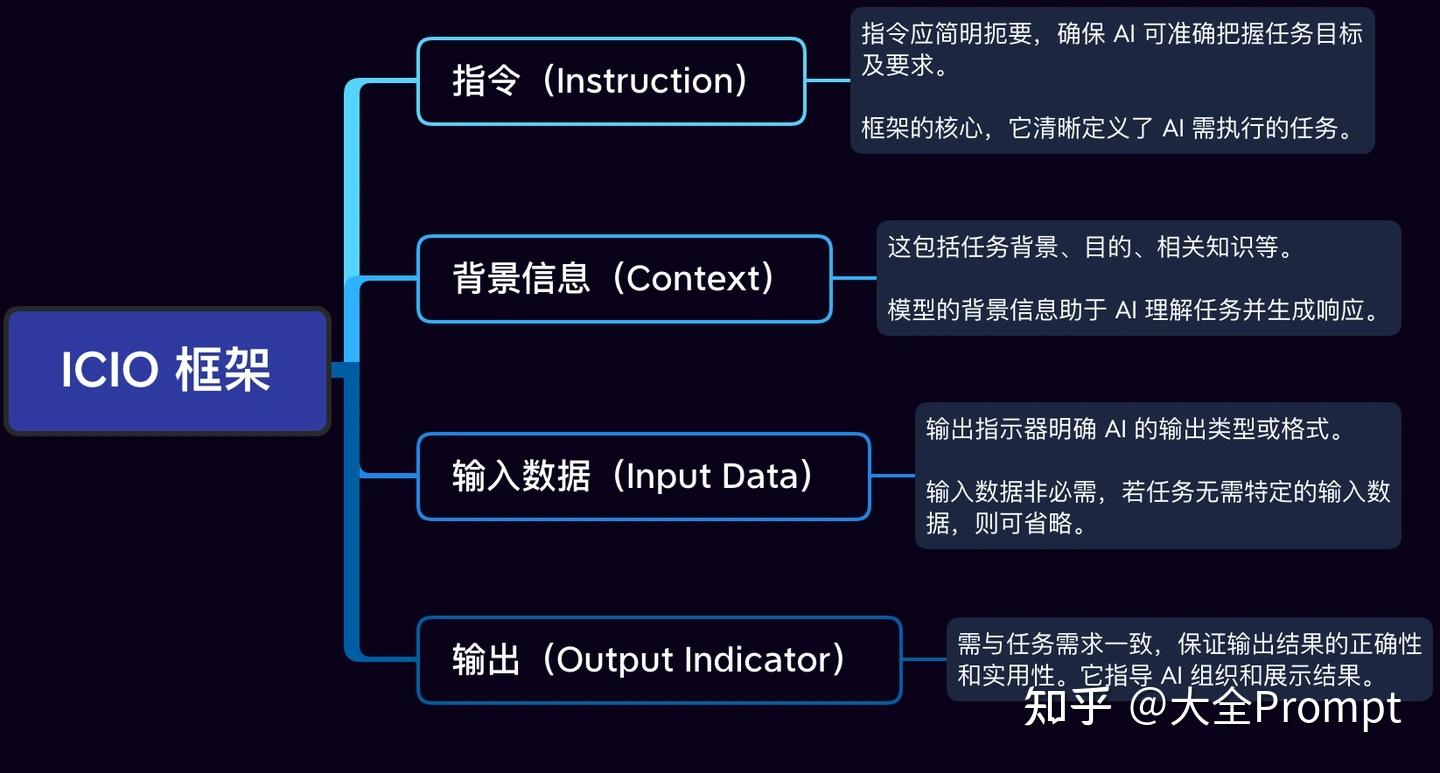 ICIO 框架

指令（Instruction）

指令应简明扼要，确保 AI 可准确把握任务目标及要求。

框架的核心，它清晰定义了 AI 需执行的任务。

背景信息（Context）

这包括任务背景、目的、相关知识等。

模型的背景信息助于 AI 理解任务并生成响应。

输入数据（Input Data）

输出指示器明确 AI 的输出类型或格式。

输入数据非必需，若任务无需特定的输入数据，则可省略。

输出（Output Indicator）

需与任务需求一致，保证输出结果的正确性和实用性。它指导 AI 组织和展示结果。

知乎 @大全Prompt